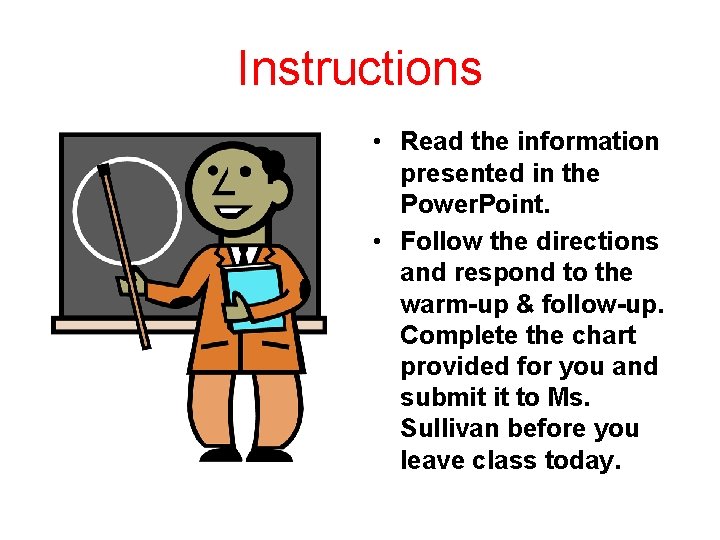 Instructions

• Read the information presented in the PowerPoint.

• Follow the directions and respond to the warm-up & follow-up. Complete the chart provided for you and submit it to Ms. Sullivan before you leave class today.